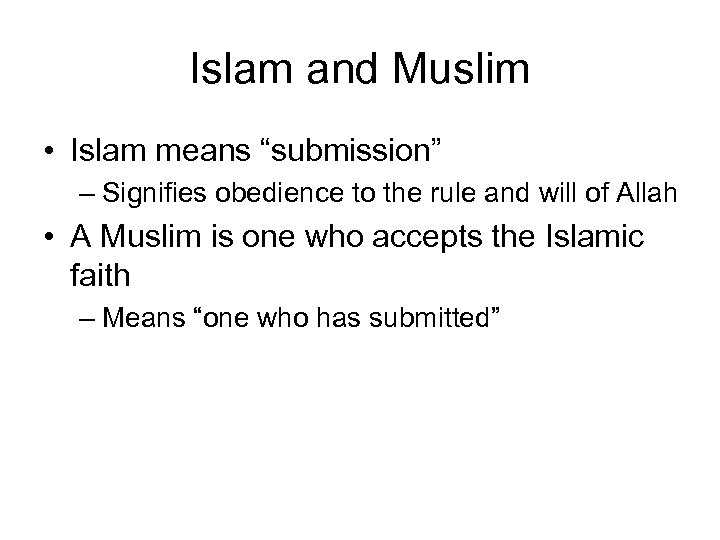 Islam and Muslim

• Islam means “submission”
– Signifies obedience to the rule and will of Allah

• A Muslim is one who accepts the Islamic faith
– Means “one who has submitted”